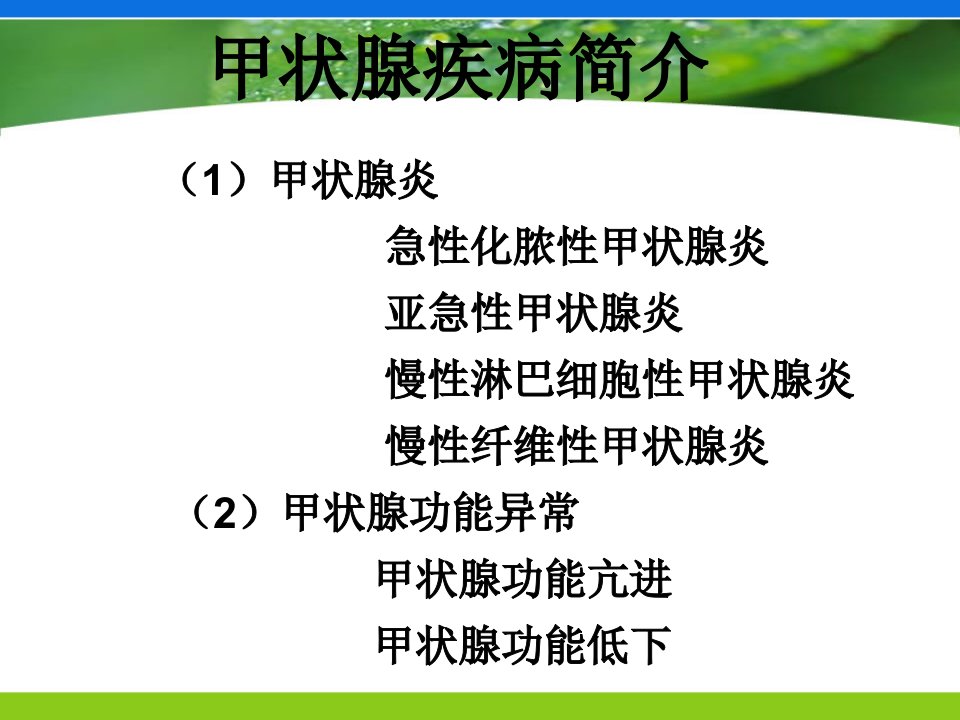 甲状腺疾病简介

（1）甲状腺炎

急性化脓性甲状腺炎

亚急性甲状腺炎

慢性淋巴细胞性甲状腺炎

慢性纤维性甲状腺炎

（2）甲状腺功能异常

甲状腺功能亢进

甲状腺功能低下